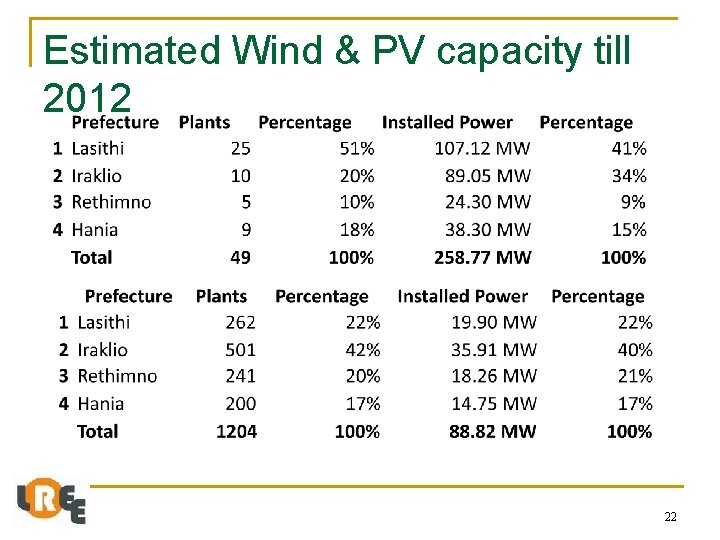 Estimated Wind & PV capacity till 2012

| | Prefecture | Plants | Percentage | Installed Power | Percentage |
|---|---|---|---|---|---|
| 1 | Lasithi | 25 | 51% | 107.12 MW | 41% |
| 2 | Iraklio | 10 | 20% | 89.05 MW | 34% |
| 3 | Rethimno | 5 | 10% | 24.30 MW | 9% |
| 4 | Hania | 9 | 18% | 38.30 MW | 15% |
| | Total | 49 | 100% | 258.77 MW | 100% |

| | Prefecture | Plants | Percentage | Installed Power | Percentage |
|---|---|---|---|---|---|
| 1 | Lasithi | 262 | 22% | 19.90 MW | 22% |
| 2 | Iraklio | 501 | 42% | 35.91 MW | 40% |
| 3 | Rethimno | 241 | 20% | 18.26 MW | 21% |
| 4 | Hania | 200 | 17% | 14.75 MW | 17% |
| | Total | 1204 | 100% | 88.82 MW | 100% |

LREE

22